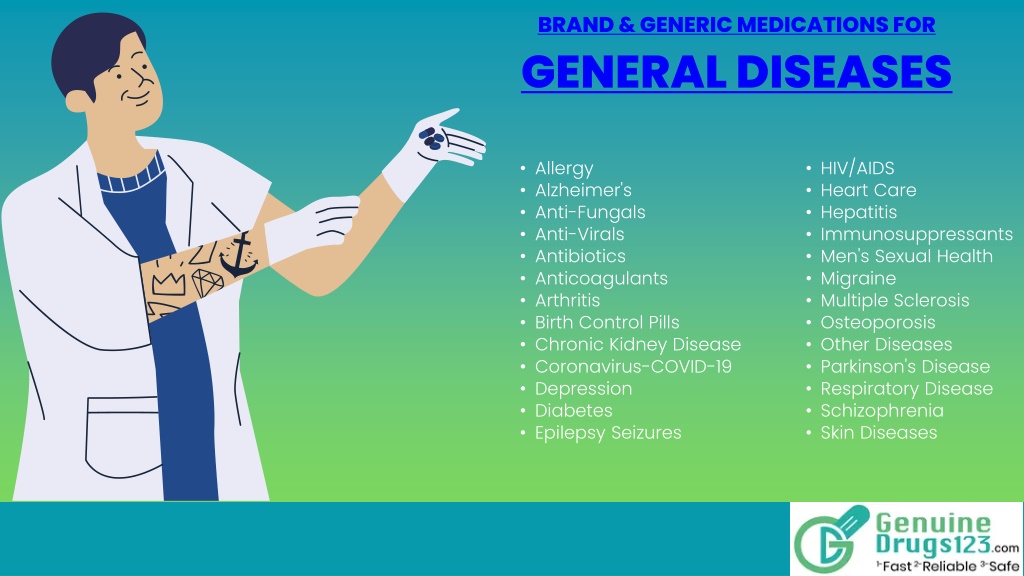 BRAND & GENERIC MEDICATIONS FOR

GENERAL DISEASES

• Allergy
• Alzheimer's
• Anti-Fungals
• Anti-Virals
• Antibiotics
• Anticoagulants
• Arthritis
• Birth Control Pills
• Chronic Kidney Disease
• Coronavirus-COVID-19
• Depression
• Diabetes
• Epilepsy Seizures

• HIV/AIDS
• Heart Care
• Hepatitis
• Immunosuppressants
• Men's Sexual Health
• Migraine
• Multiple Sclerosis
• Osteoporosis
• Other Diseases
• Parkinson's Disease
• Respiratory Disease
• Schizophrenia
• Skin Diseases

Genuine Drugs123.com
1-Fast 2-Reliable 3-Safe